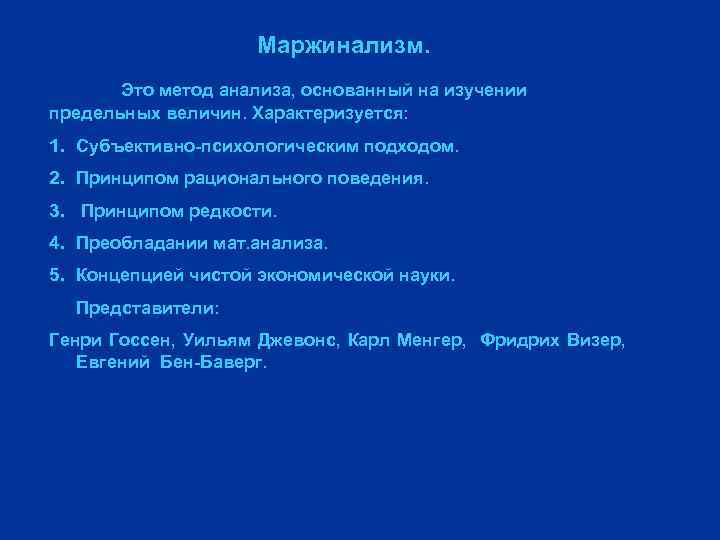 Маржинализм.

Это метод анализа, основанный на изучении предельных величин. Характеризуется:

1. Субъективно-психологическим подходом.
2. Принципом рационального поведения.
3. Принципом редкости.
4. Преобладании мат.анализа.
5. Концепцией чистой экономической науки.

Представители:

Генри Госсен, Уильям Джевонс, Карл Менгер, Фридрих Визер, Евгений Бен-Баверг.